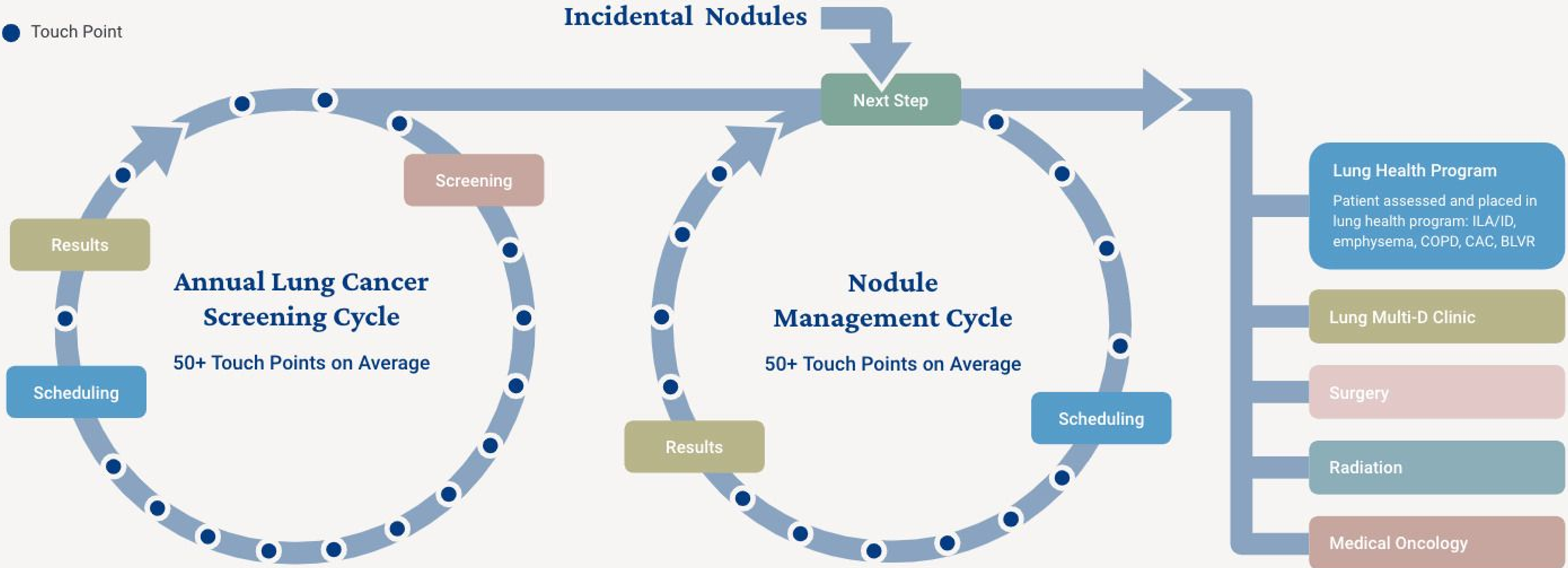 Touch Point

Incidental Nodules

Next Step

Screening

Results

Annual Lung Cancer Screening Cycle

50+ Touch Points on Average

Scheduling

Nodule Management Cycle

50+ Touch Points on Average

Results

Scheduling

Lung Health Program

Patient assessed and placed in lung health program: ILA/ID, emphysema, COPD, CAC, BLVR

Lung Multi-D Clinic

Surgery

Radiation

Medical Oncology